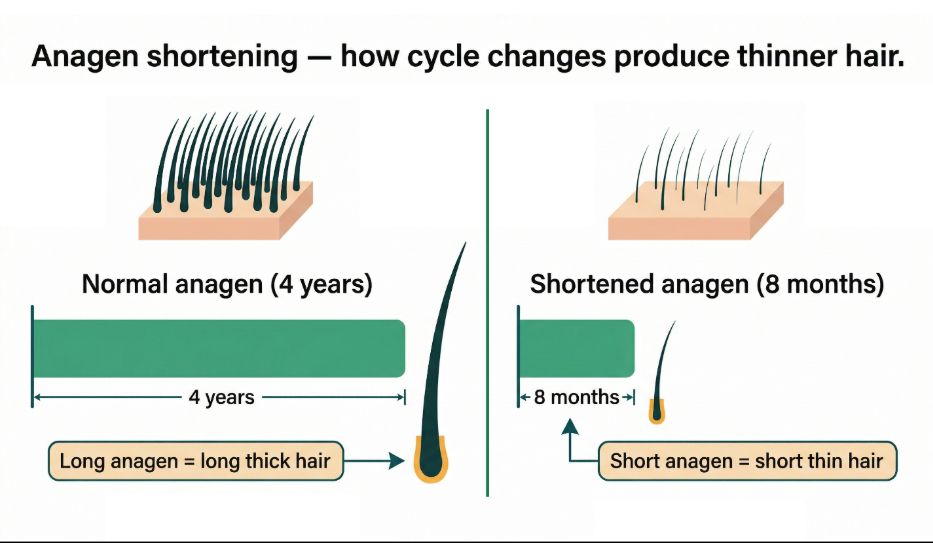 Anagen shortening — how cycle changes produce thinner hair.

Normal anagen (4 years)

4 years

Long anagen = long thick hair

Shortened anagen (8 months)

8 months

Short anagen = short thin hair